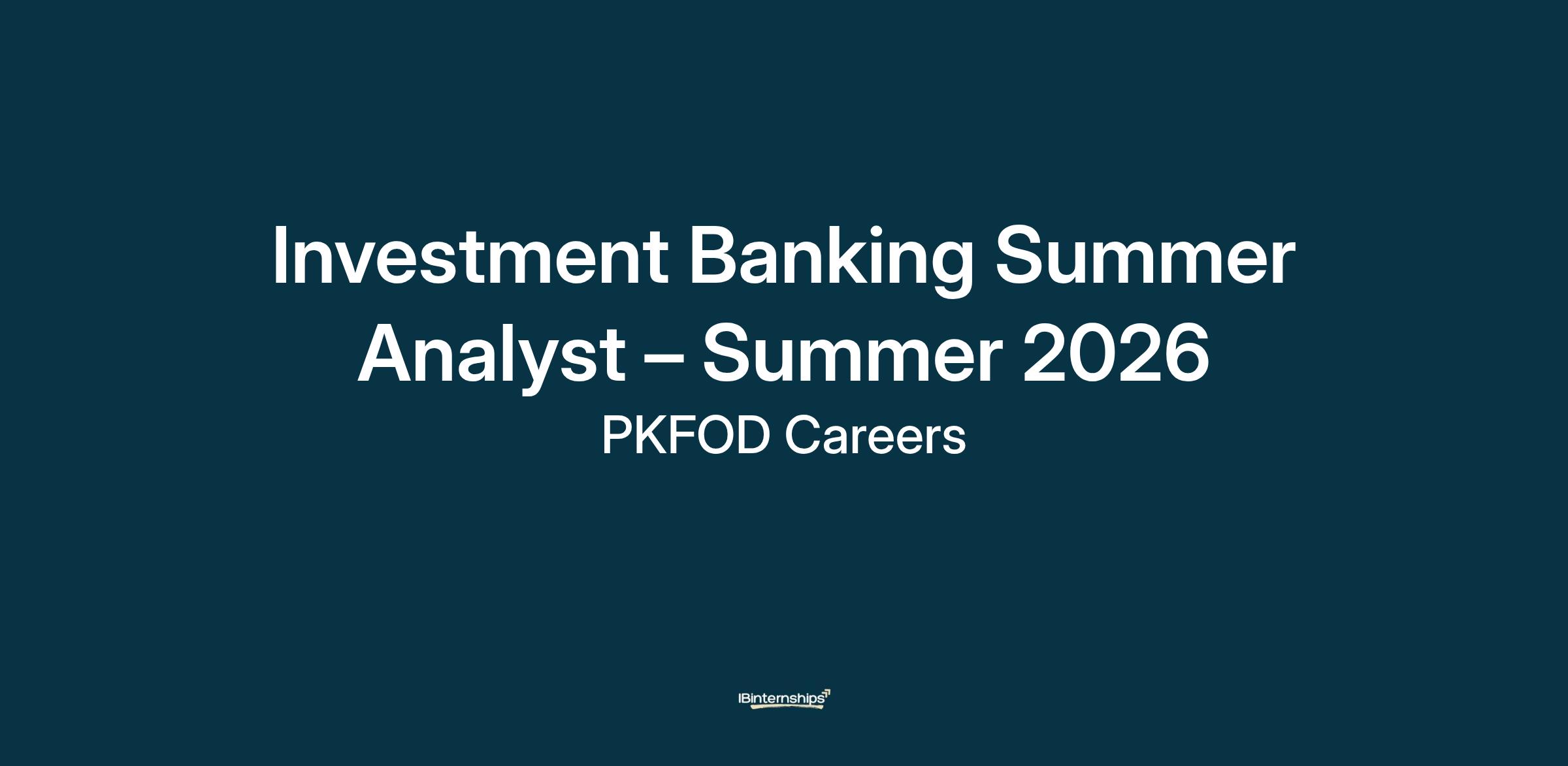 Investment Banking Summer Analyst – Summer 2026

PKFOD Careers

IBinternships